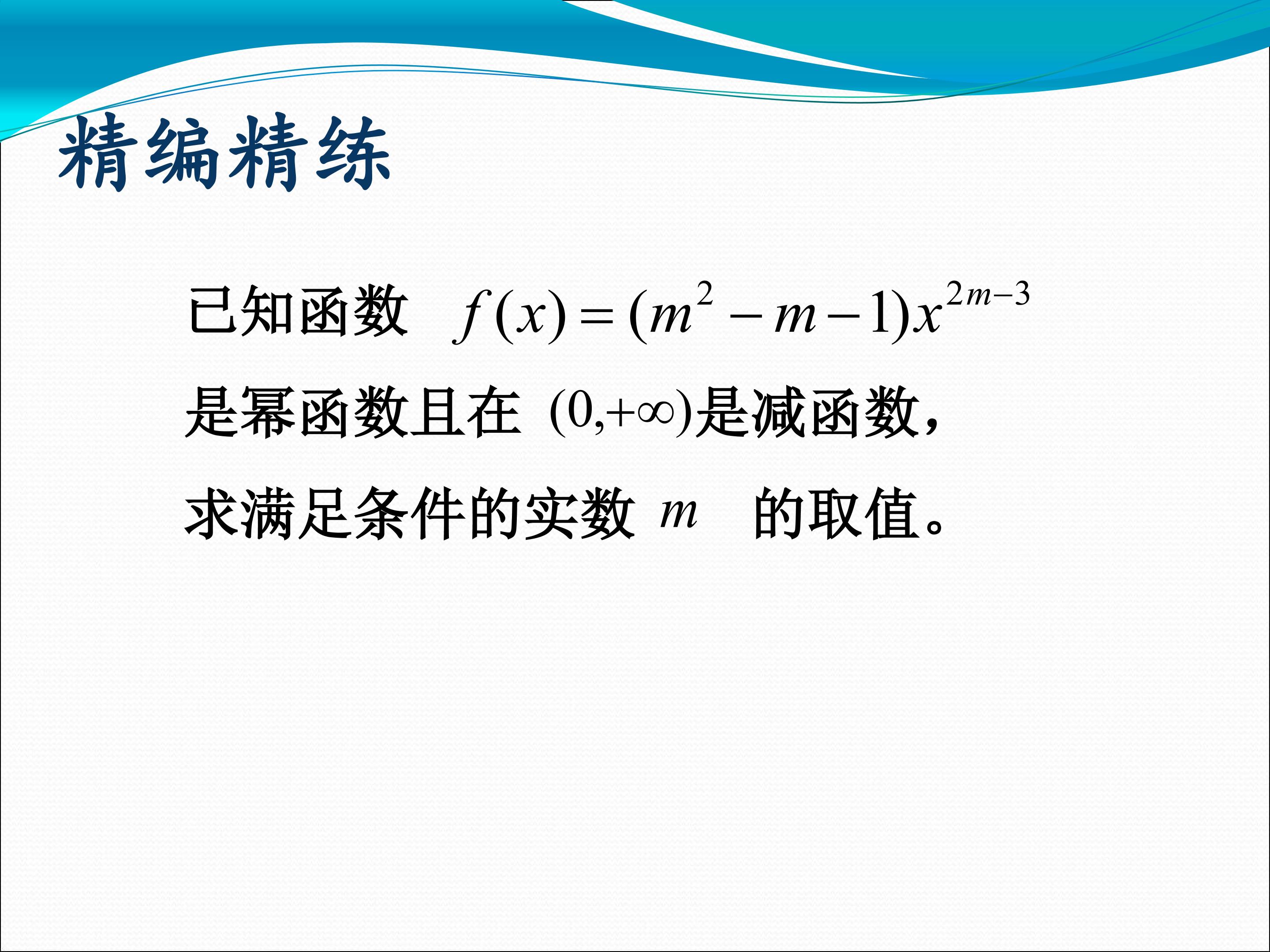 精编精练

已知函数$f(x)=(m^2-m-1)x^{2m-3}$是幂函数且在$(0,+\infty)$是减函数，求满足条件的实数$m$的取值。